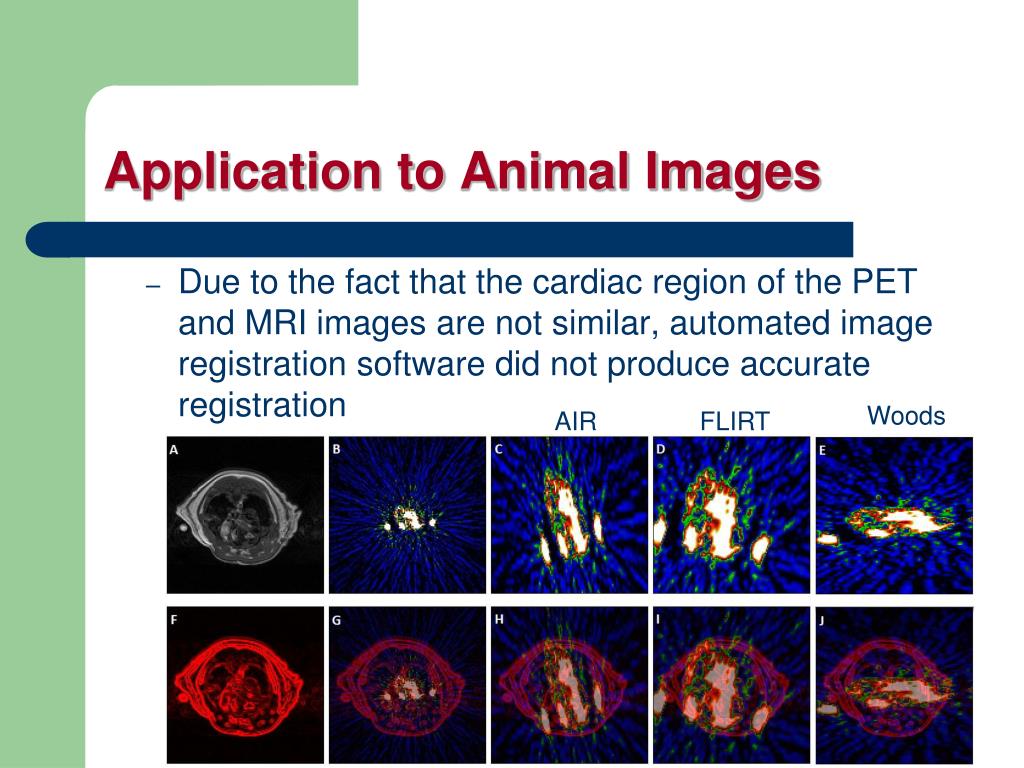 Application to Animal Images

– Due to the fact that the cardiac region of the PET and MRI images are not similar, automated image registration software did not produce accurate registration

AIR FLIRT Woods

A B C D E

F G H I J